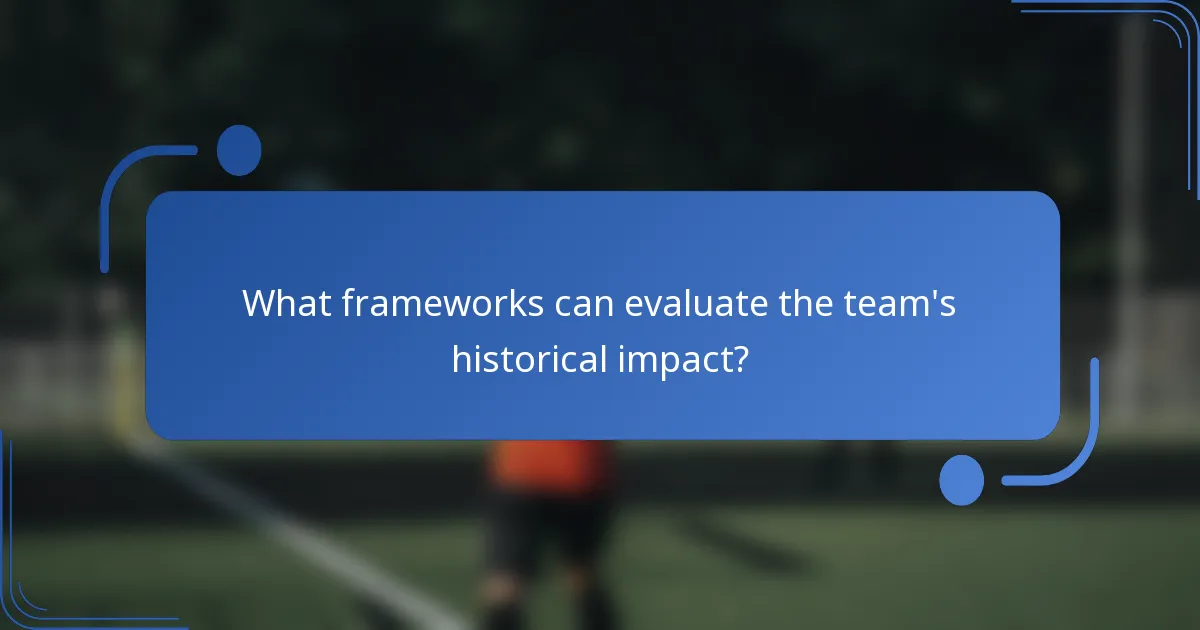 What frameworks can evaluate the team's historical impact?